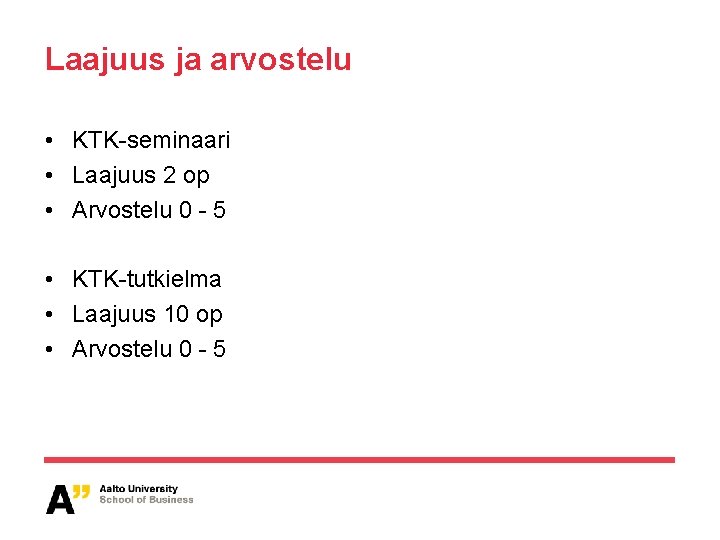 Laajuus ja arvostelu

• KTK-seminaari
• Laajuus 2 op
• Arvostelu 0 - 5

• KTK-tutkielma
• Laajuus 10 op
• Arvostelu 0 - 5

A" Aalto University
School of Business